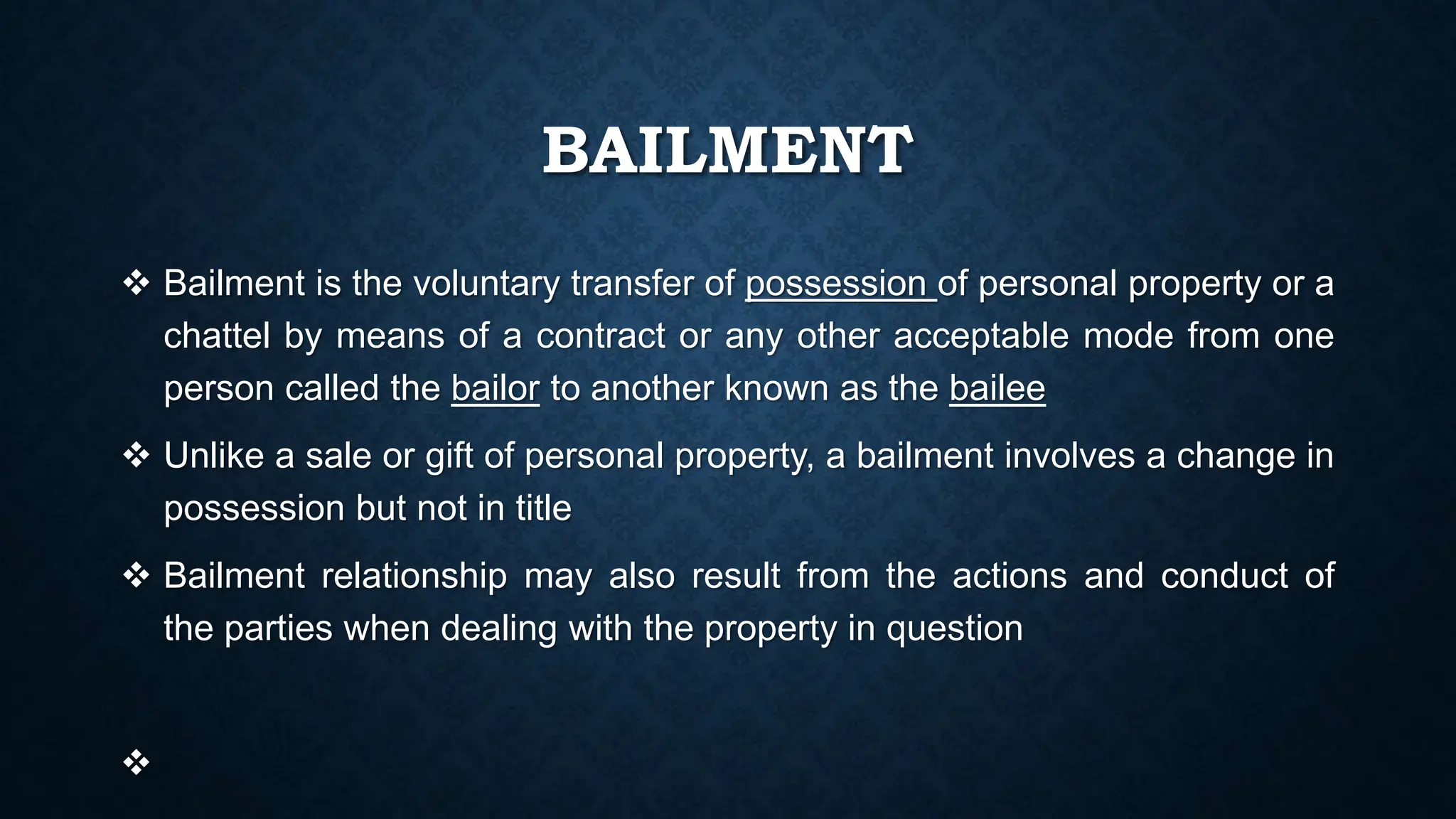 BAILMENT

❖ Bailment is the voluntary transfer of possession of personal property or a chattel by means of a contract or any other acceptable mode from one person called the bailor to another known as the bailee

❖ Unlike a sale or gift of personal property, a bailment involves a change in possession but not in title

❖ Bailment relationship may also result from the actions and conduct of the parties when dealing with the property in question

❖